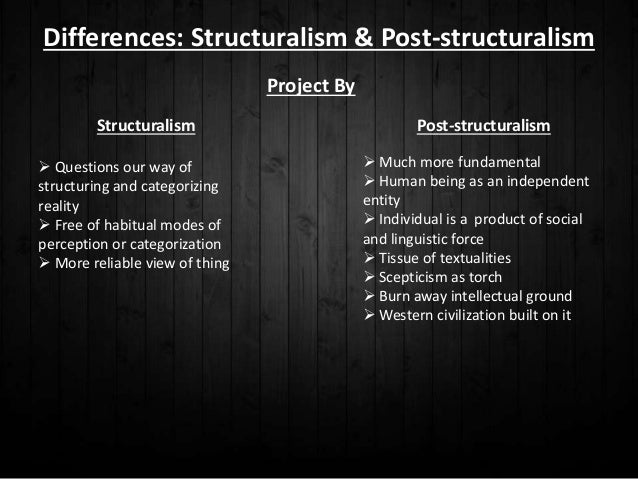 Differences: Structuralism & Post-structuralism

Project By

Structuralism

➢ Questions our way of structuring and categorizing reality
➢ Free of habitual modes of perception or categorization
➢ More reliable view of thing

Post-structuralism

➢ Much more fundamental
➢ Human being as an independent entity
➢ Individual is a product of social and linguistic force
➢ Tissue of textualities
➢ Scepticism as torch
➢ Burn away intellectual ground
➢ Western civilization built on it